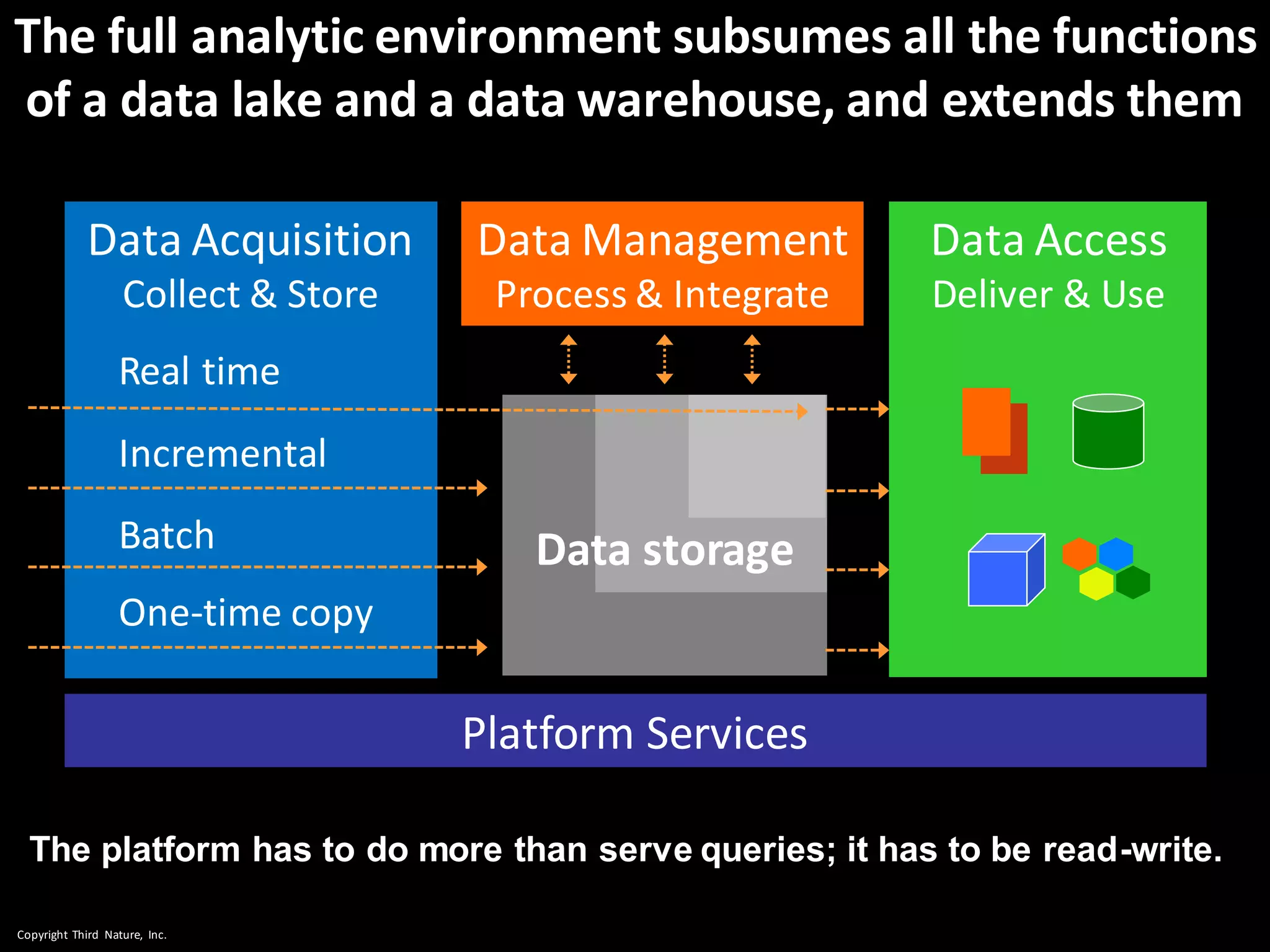 The full analytic environment subsumes all the functions of a data lake and a data warehouse, and extends them

Data Acquisition
Collect & Store

Real time

Incremental

Batch

One-time copy

Data Management
Process & Integrate

Data storage

Data Access
Deliver & Use

Platform Services

The platform has to do more than serve queries; it has to be read-write.

Copyright Third Nature, Inc.